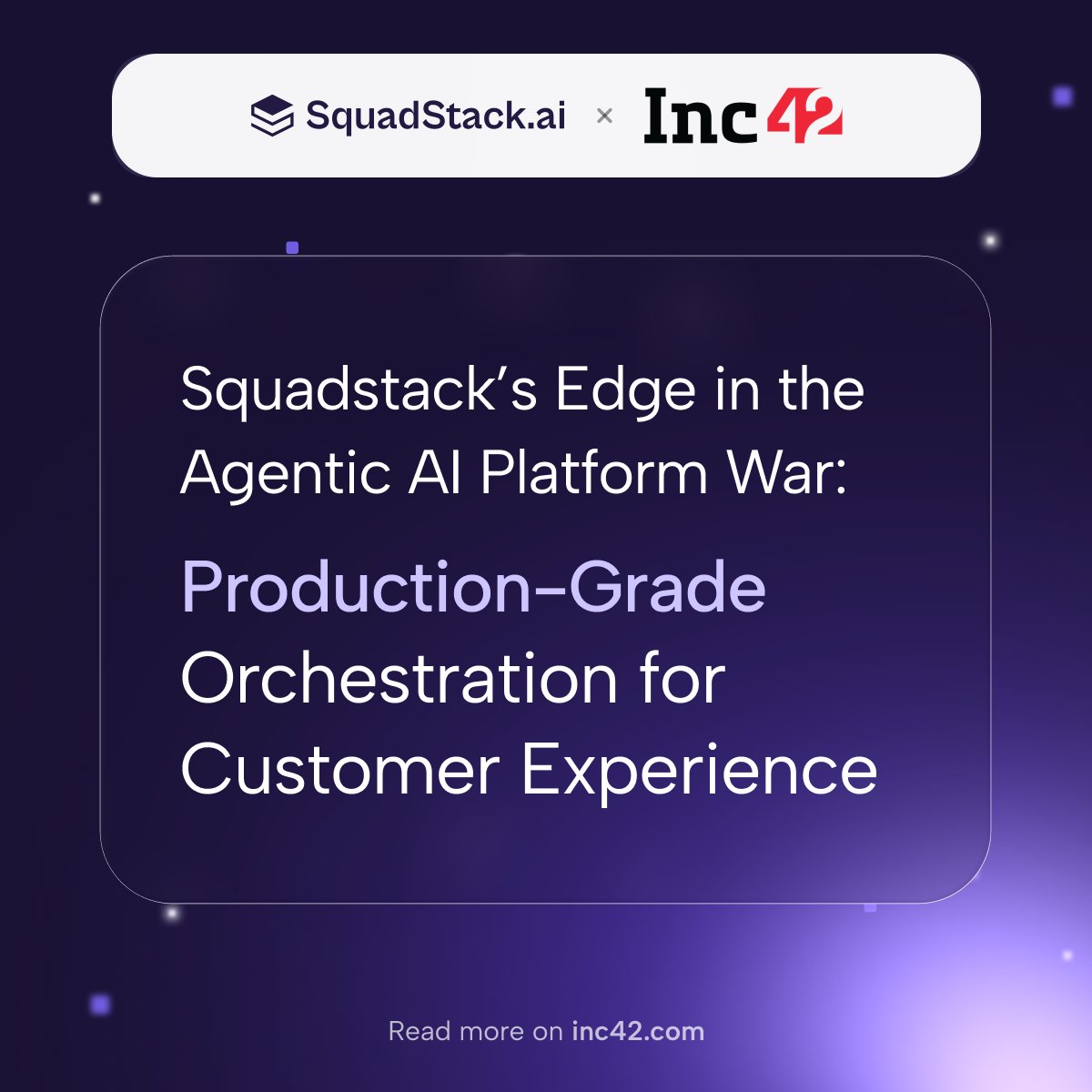 SquadStack.ai × Inc42

Squadstack's Edge in the Agentic AI Platform War:

Production-Grade Orchestration for Customer Experience

Read more on inc42.com